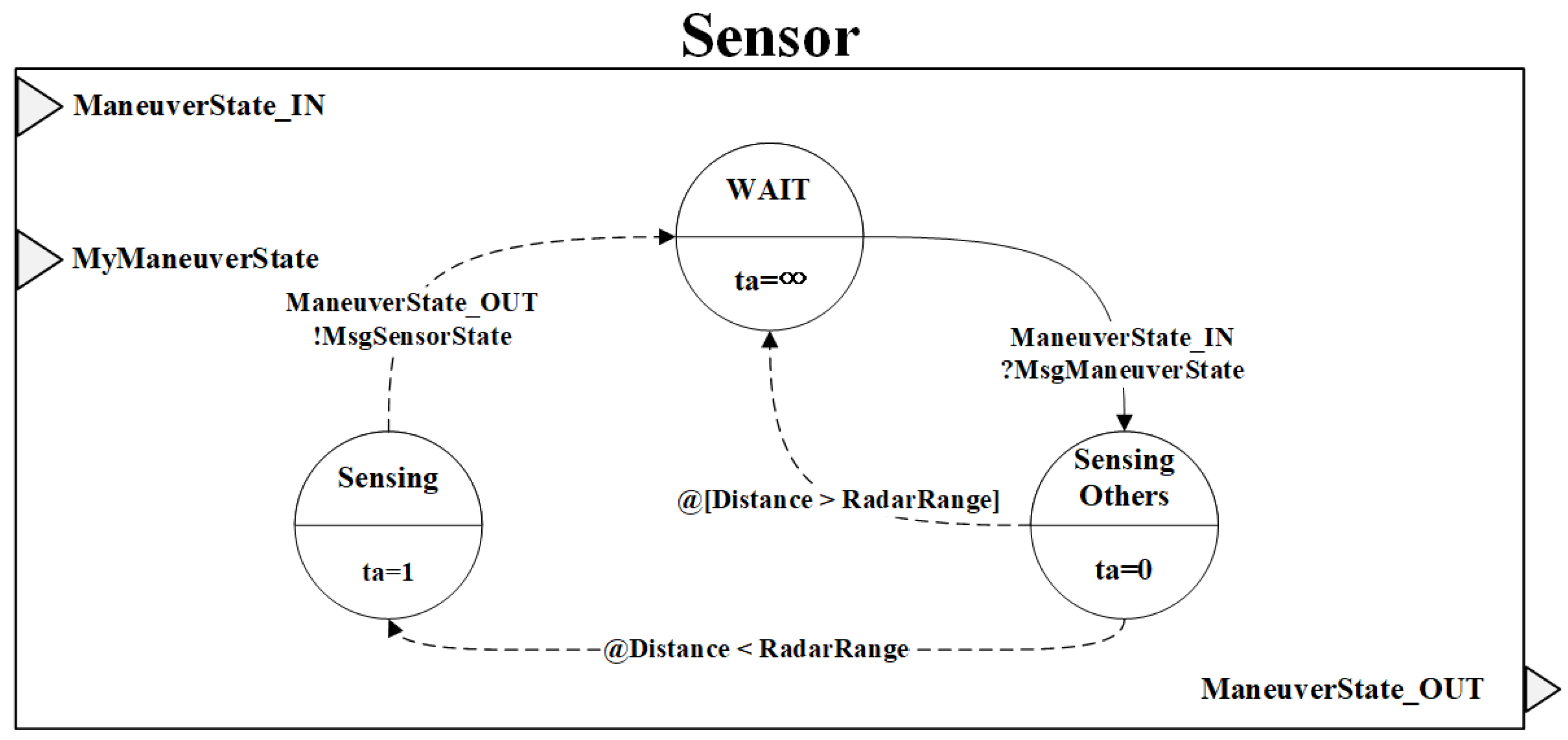 Sensor

ManeuverState_IN

MyManeuverState

WAIT

ta=$\infty$

ManeuverState_OUT
!MsgSensorState

ManeuverState_IN
?MsgManeuverState

Sensing

ta=1

@[Distance > RadarRange]

Sensing Others

ta=0

@Distance < RadarRange

ManeuverState_OUT